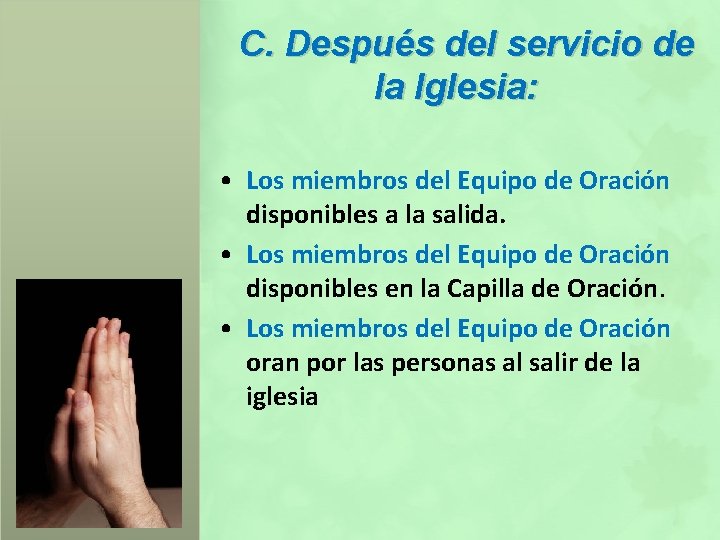 C. Después del servicio de la Iglesia:

• Los miembros del Equipo de Oración disponibles a la salida.

• Los miembros del Equipo de Oración disponibles en la Capilla de Oración.

• Los miembros del Equipo de Oración oran por las personas al salir de la iglesia